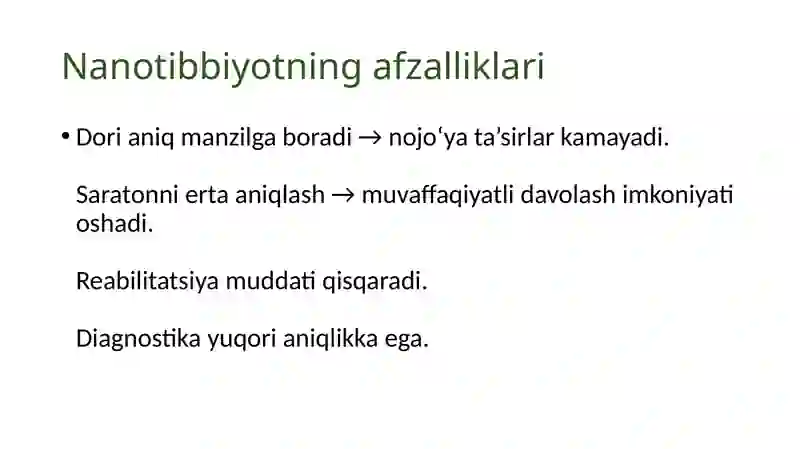 Nanotibbiyotning afzalliklari

• Dori aniq manzilga boradi → nojo‘ya ta’sirlar kamayadi.

Saratonni erta aniqlash → muvaffaqiyatli davolash imkoniyati oshadi.

Reabilitatsiya muddati qisqaradi.

Diagnostika yuqori aniqlikka ega.